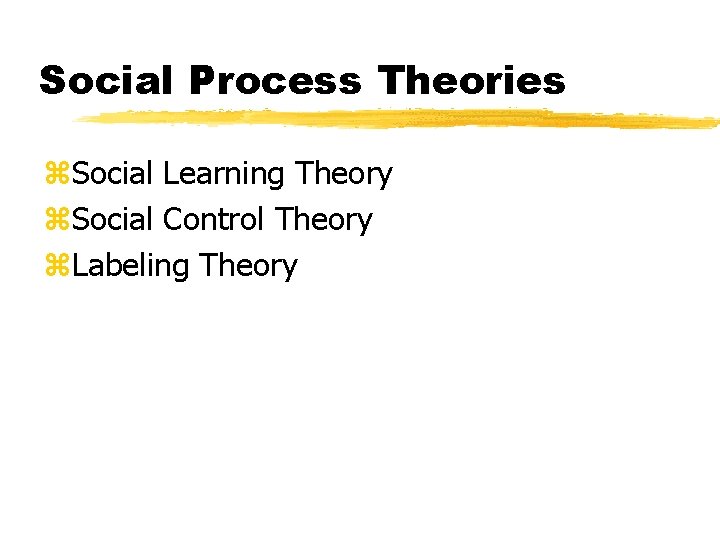 Social Process Theories

⌘Social Learning Theory
⌘Social Control Theory
⌘Labeling Theory